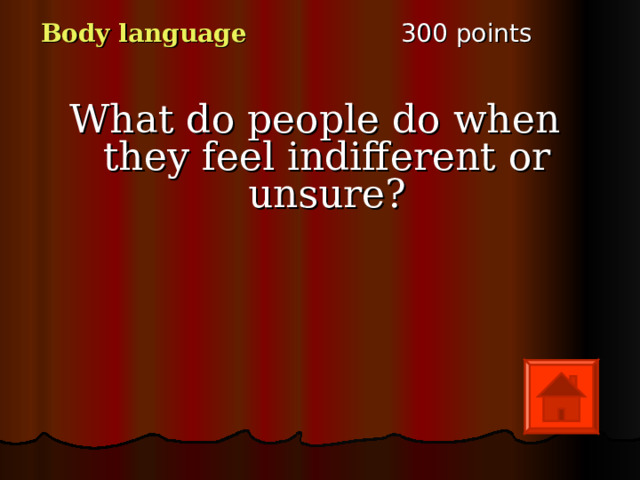 Body language

300 points

What do people do when they feel indifferent or unsure?